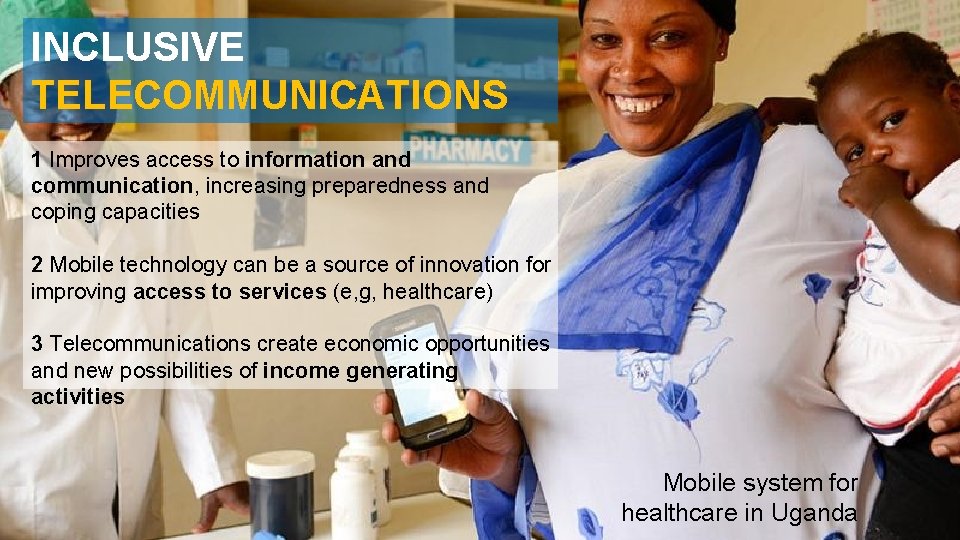 INCLUSIVE TELECOMMUNICATIONS

PHARMACY

1 Improves access to information and communication, increasing preparedness and coping capacities

2 Mobile technology can be a source of innovation for improving access to services (e,g, healthcare)

3 Telecommunications create economic opportunities and new possibilities of income generating activities

Mobile system for healthcare in Uganda